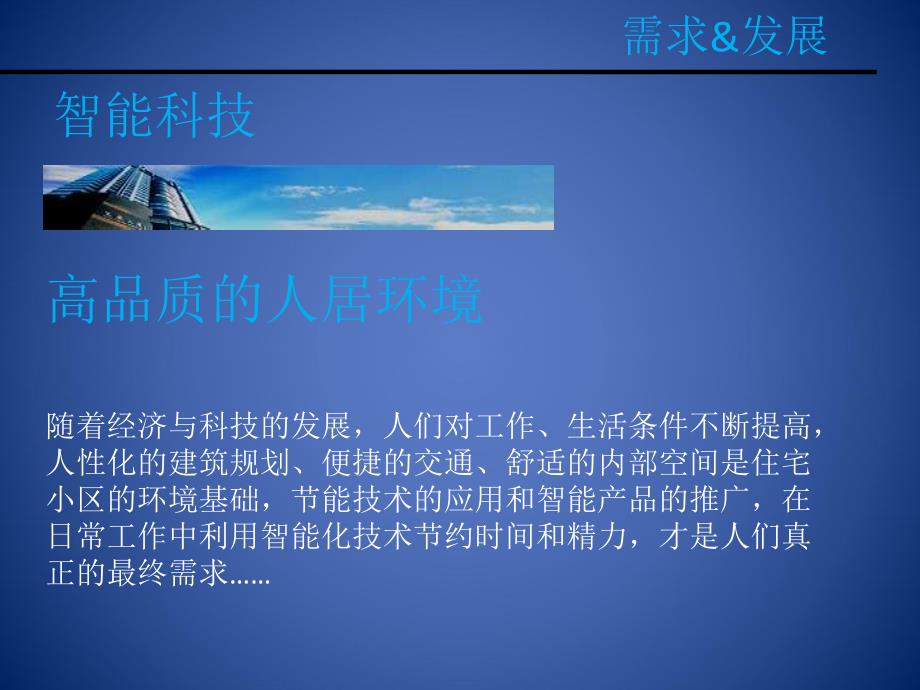 需求&发展

智能科技

高品质的人居环境

随着经济与科技的发展，人们对工作、生活条件不断提高，人性化的建筑规划、便捷的交通、舒适的内部空间是住宅小区的环境基础，节能技术的应用和智能产品的推广，在日常工作中利用智能化技术节约时间和精力，才是人们真正的最终需求……